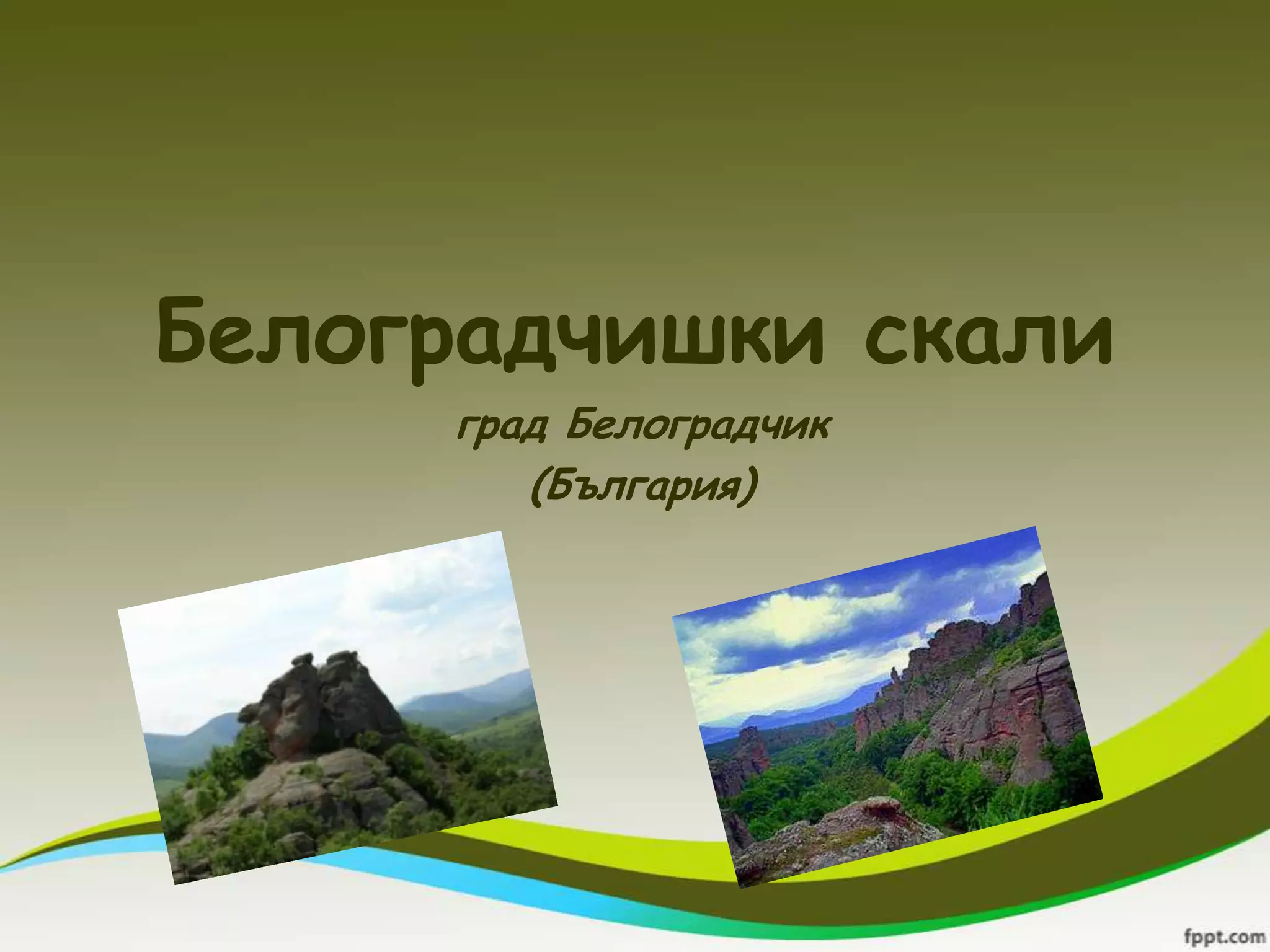 Белоградчишки скали

град Белоградчик
(България)

fppt.com